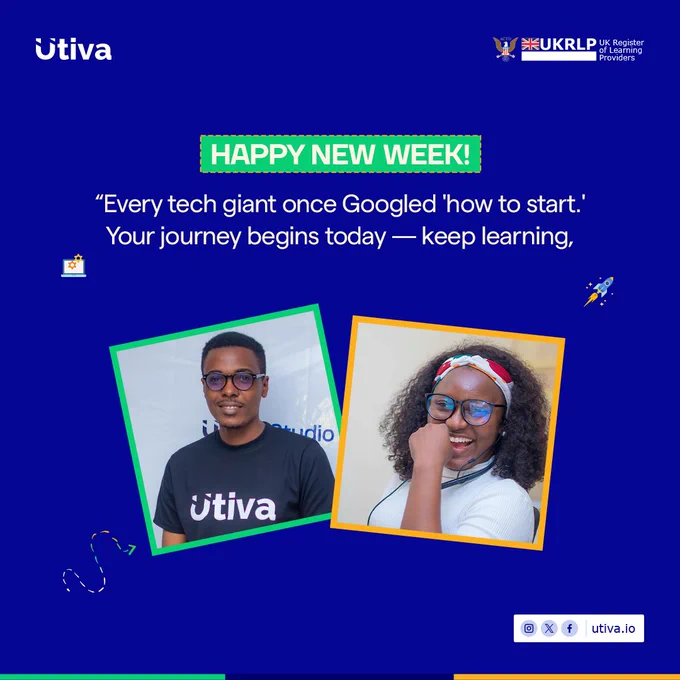 Utiva

UKRLP UK Register of Learning Providers

HAPPY NEW WEEK!

“Every tech giant once Googled 'how to start.' Your journey begins today — keep learning,

Studio

Utiva

utiva.io